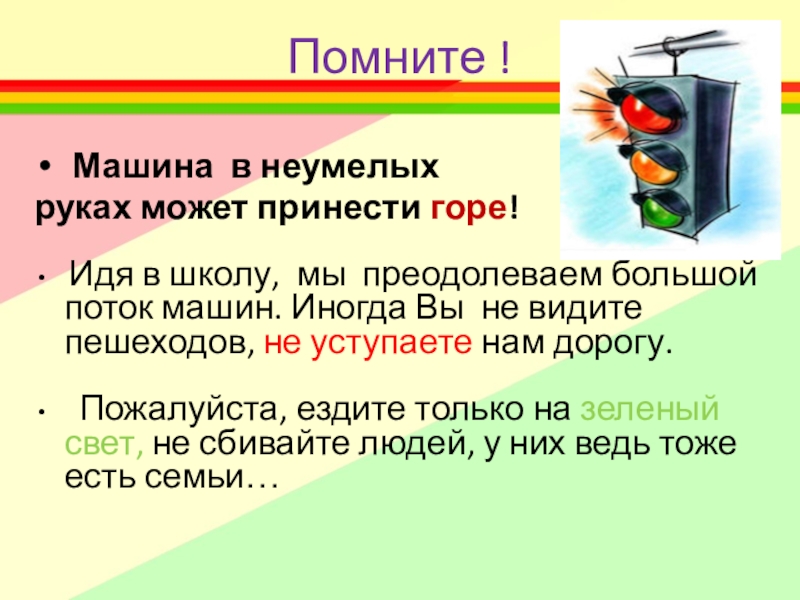 Помните !

• Машина в неумелых руках может принести горе!

• Идя в школу, мы преодолеваем большой поток машин. Иногда Вы не видите пешеходов, не уступаете нам дорогу.

• Пожалуйста, ездите только на зеленый свет, не сбивайте людей, у них ведь тоже есть семьи…